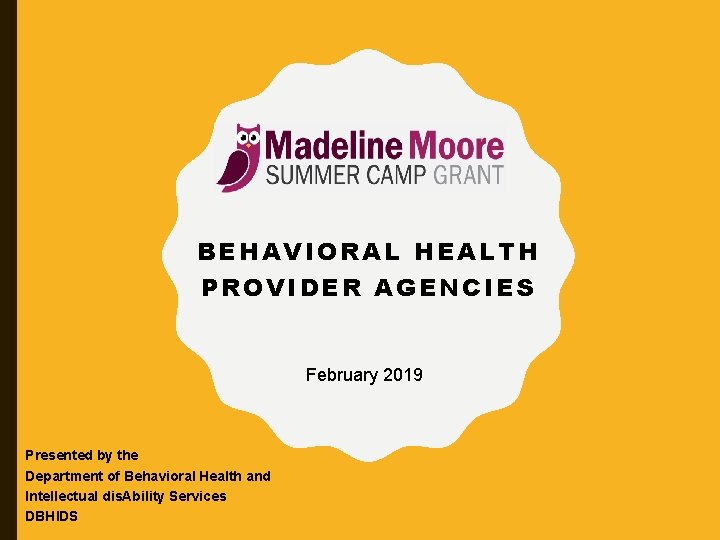 Madeline Moore
SUMMER CAMP GRANT

BEHAVIORAL HEALTH PROVIDER AGENCIES

February 2019

Presented by the
Department of Behavioral Health and Intellectual disAbility Services
DBHIDS